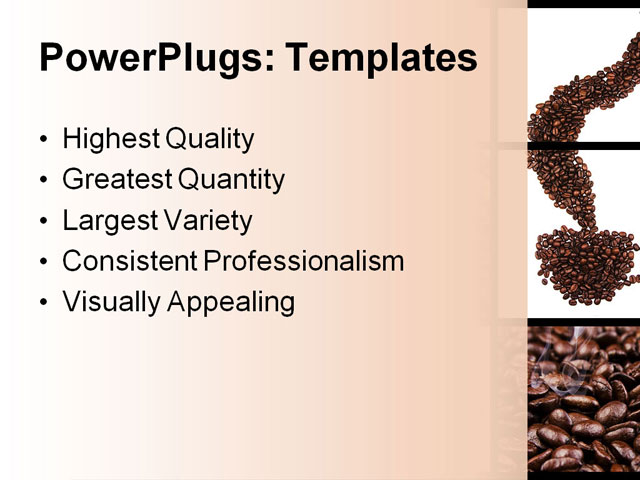 PowerPlugs: Templates

• Highest Quality
• Greatest Quantity
• Largest Variety
• Consistent Professionalism
• Visually Appealing